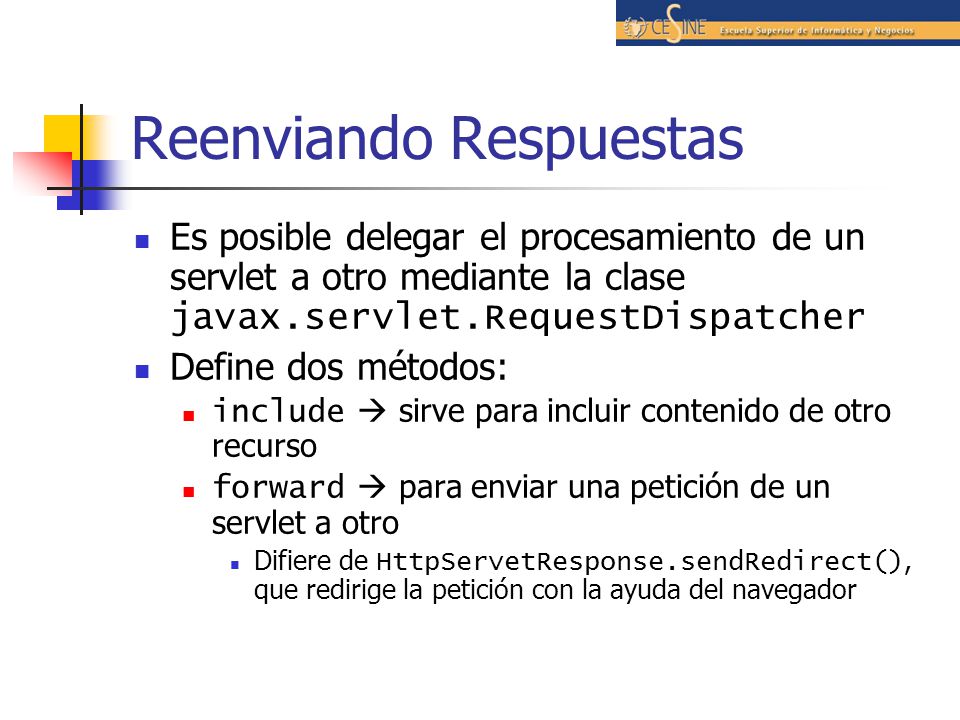 CESINE Escuela Superior de Informática y Negocios

Reenviando Respuestas

- Es posible delegar el procesamiento de un servlet a otro mediante la clase javax.servlet.RequestDispatcher
- Define dos métodos:
  - include → sirve para incluir contenido de otro recurso
  - forward → para enviar una petición de un servlet a otro
    - Difiere de HttpServetResponse.sendRedirect(), que redirige la petición con la ayuda del navegador